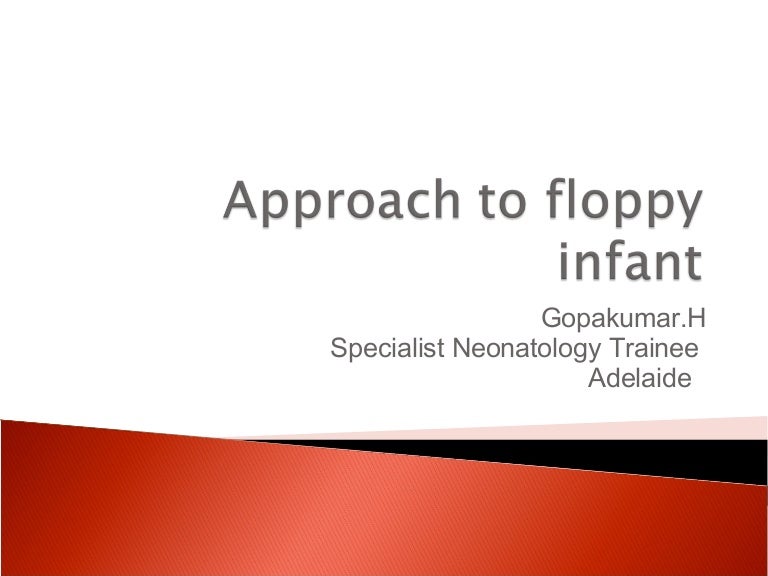 Approach to floppy infant

Gopakumar.H
Specialist Neonatology Trainee
Adelaide